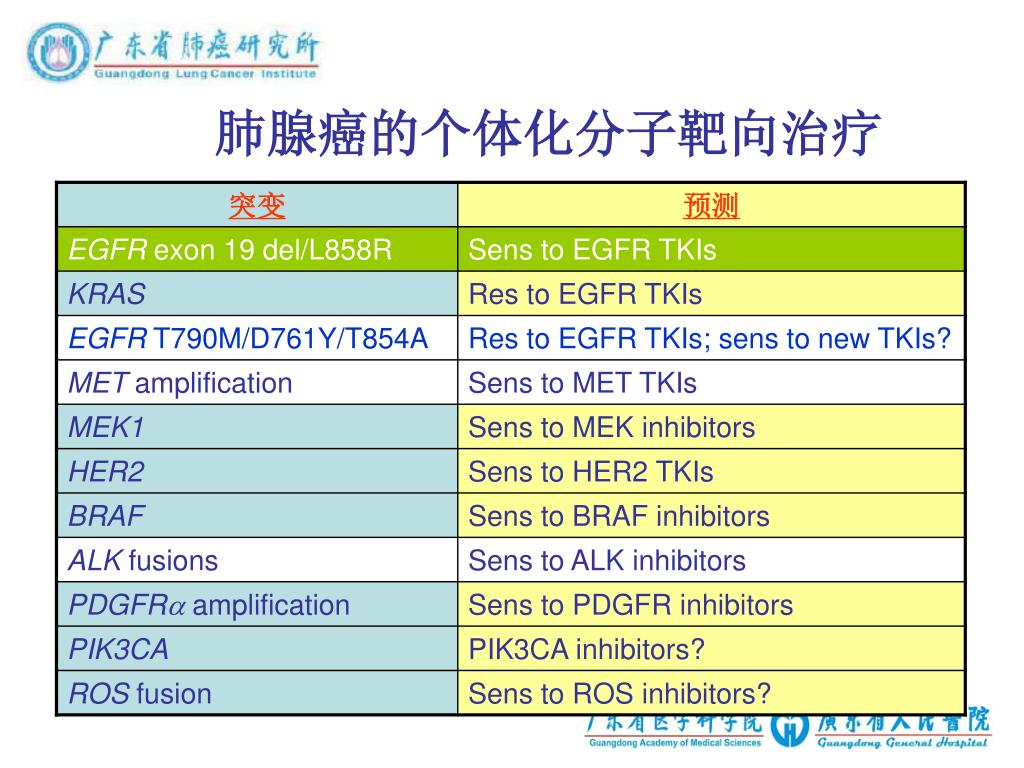 广东省肺癌研究所
Guangdong Lung Cancer Institute

肺腺癌的个体化分子靶向治疗

| 突变 | 预测 |
|---|---|
| EGFR exon 19 del/L858R | Sens to EGFR TKIs |
| KRAS | Res to EGFR TKIs |
| EGFR T790M/D761Y/T854A | Res to EGFR TKIs; sens to new TKIs? |
| MET amplification | Sens to MET TKIs |
| MEK1 | Sens to MEK inhibitors |
| HER2 | Sens to HER2 TKIs |
| BRAF | Sens to BRAF inhibitors |
| ALK fusions | Sens to ALK inhibitors |
| PDGFR$\alpha$ amplification | Sens to PDGFR inhibitors |
| PIK3CA | PIK3CA inhibitors? |
| ROS fusion | Sens to ROS inhibitors? |

广东省医学科学院
Guangdong Academy of Medical Sciences
广东省人民医院
Guangdong General Hospital